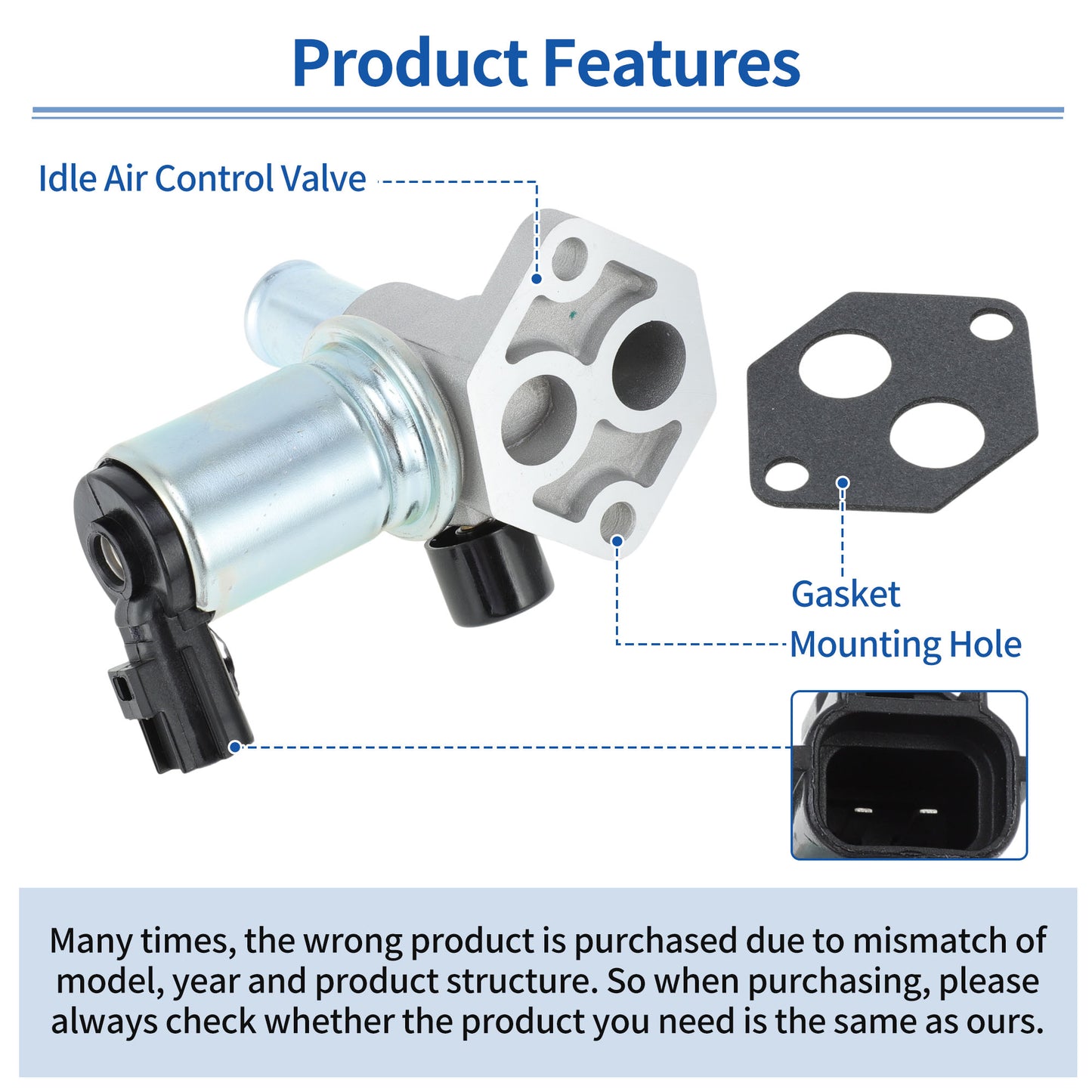 Product Features

Idle Air Control Valve

Gasket

Mounting Hole

Many times, the wrong product is purchased due to mismatch of model, year and product structure. So when purchasing, please always check whether the product you need is the same as ours.